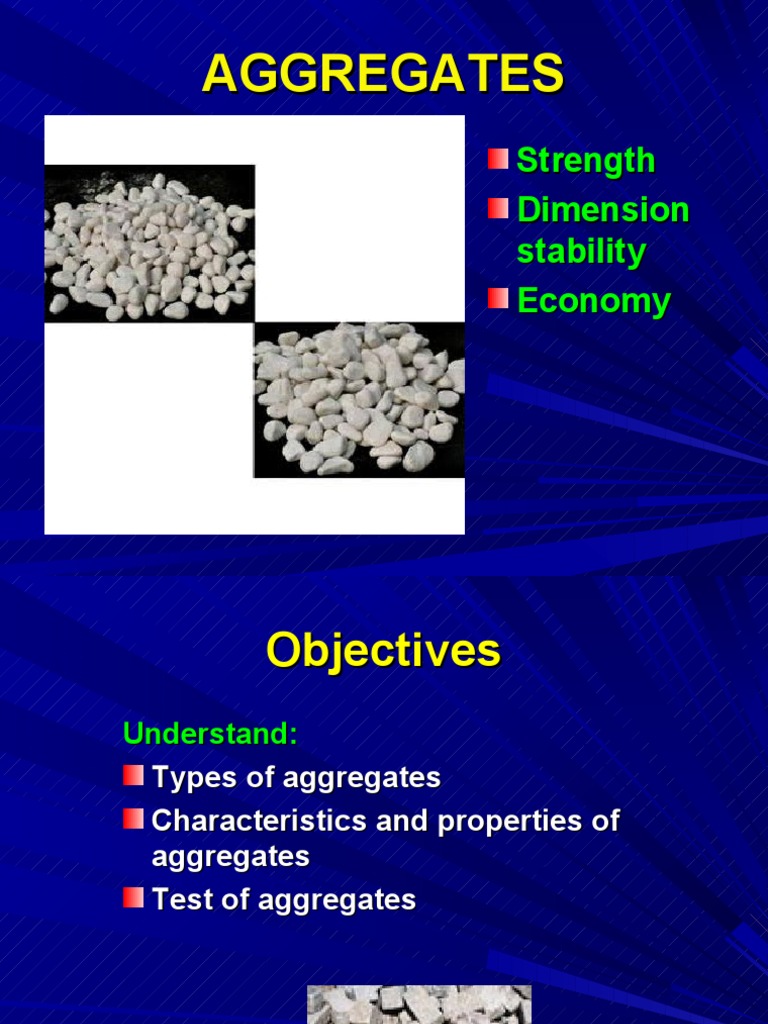 AGGREGATES

Strength
Dimension stability
Economy

Objectives

Understand:
Types of aggregates
Characteristics and properties of aggregates
Test of aggregates